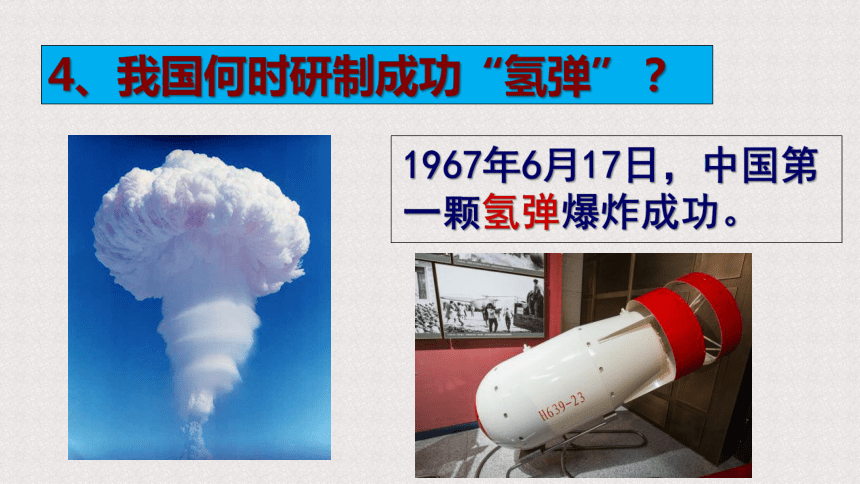 4、我国何时研制成功“氢弹”？

1967年6月17日，中国第一颗氢弹爆炸成功。

H639-23